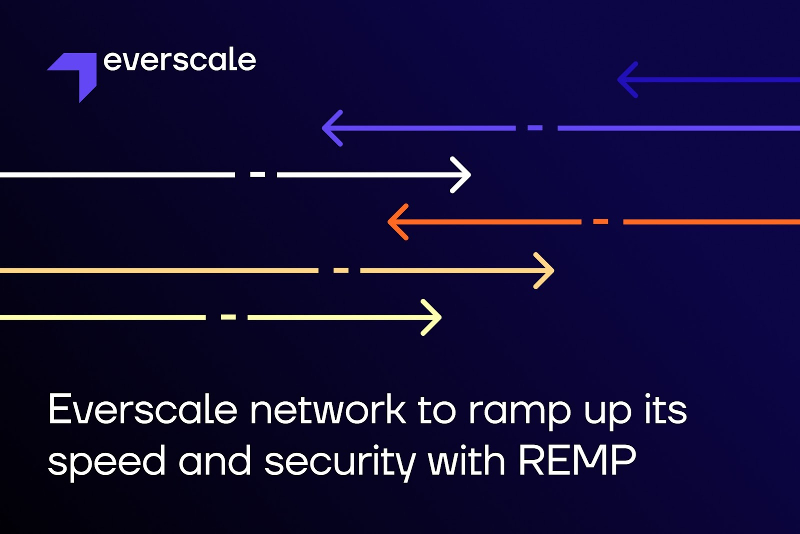 everscale

Everscale network to ramp up its speed and security with REMP